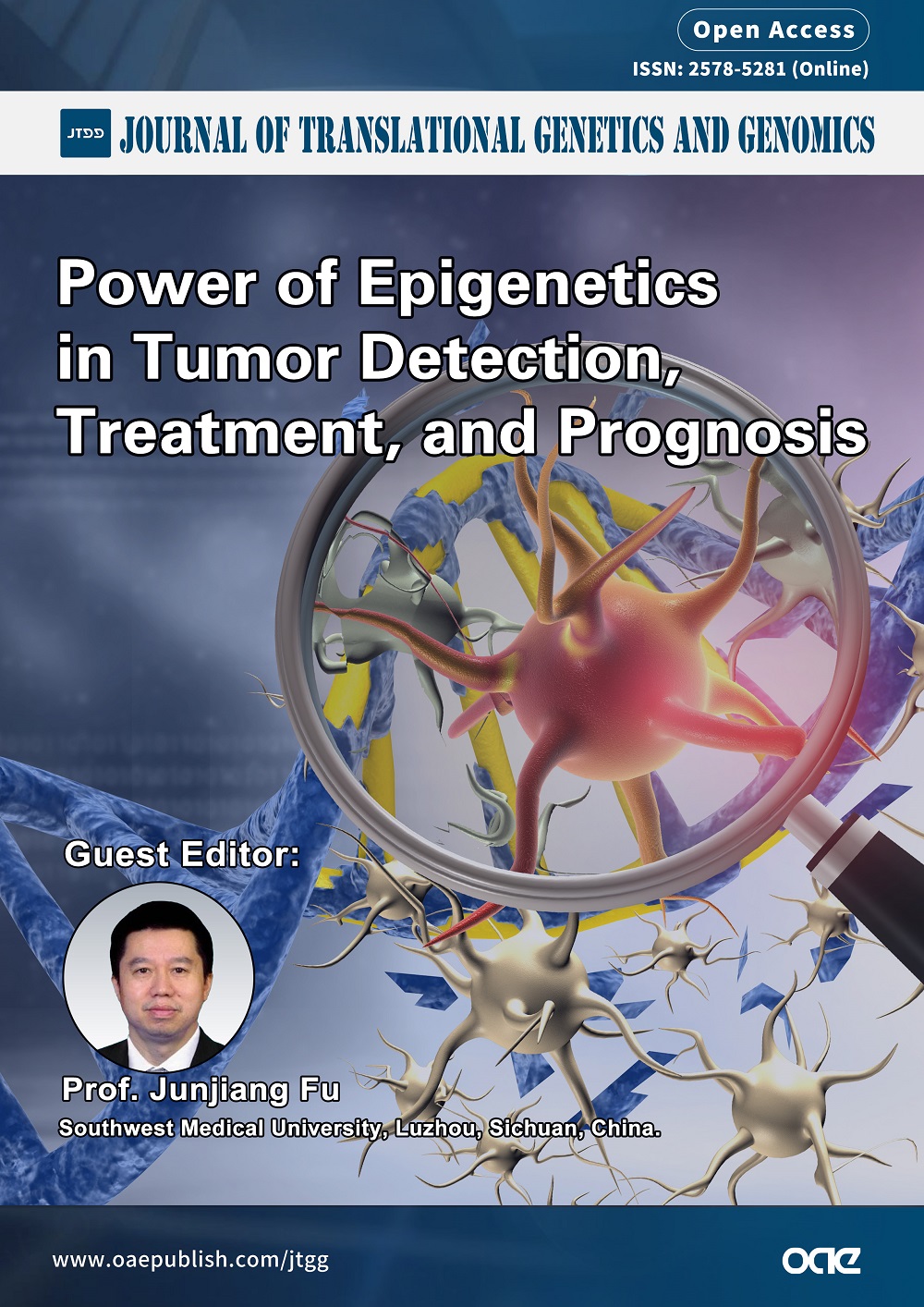 Open Access
ISSN: 2578-5281 (Online)

JTGG JOURNAL OF TRANSLATIONAL GENETICS AND GENOMICS

Power of Epigenetics in Tumor Detection, Treatment, and Prognosis

Guest Editor:

Prof. Junjiang Fu
Southwest Medical University, Luzhou, Sichuan, China.

www.oaepublish.com/jtgg

OAE